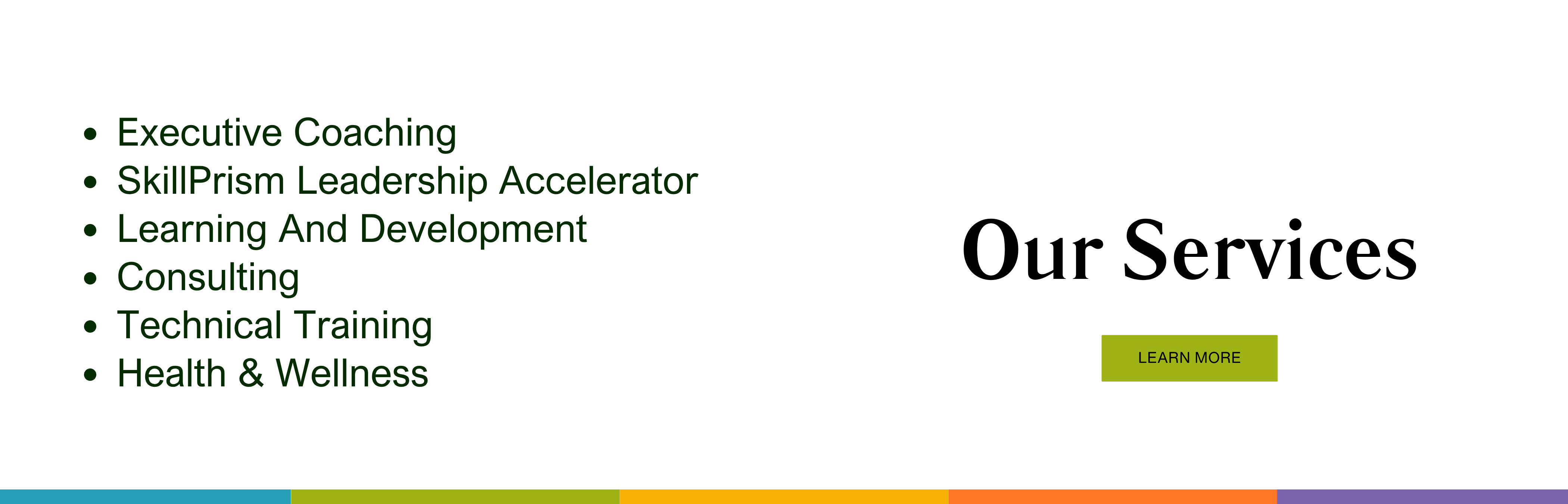 - Executive Coaching
- SkillPrism Leadership Accelerator
- Learning And Development
- Consulting
- Technical Training
- Health & Wellness

Our Services

LEARN MORE